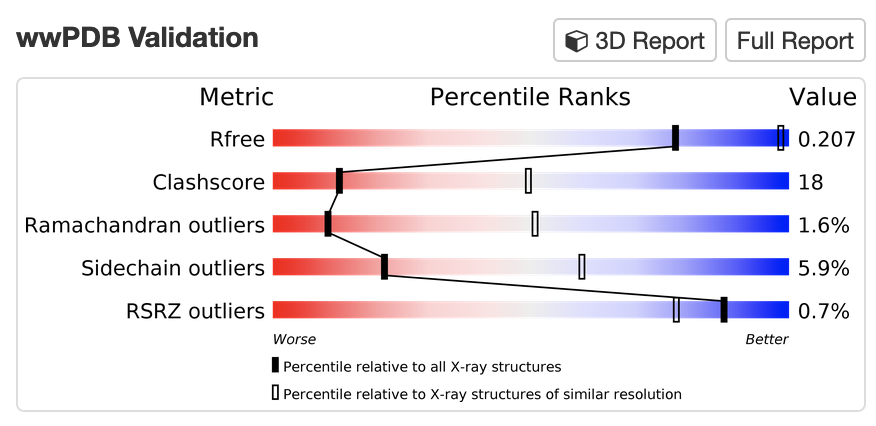 wwPDB Validation

3D Report

Full Report

| Metric | Percentile Ranks | Value |
|---|---|---|
| Rfree | | 0.207 |
| Clashscore | | 18 |
| Ramachandran outliers | | 1.6% |
| Sidechain outliers | | 5.9% |
| RSRZ outliers | | 0.7% |

Worse

Better

Percentile relative to all X-ray structures

Percentile relative to X-ray structures of similar resolution